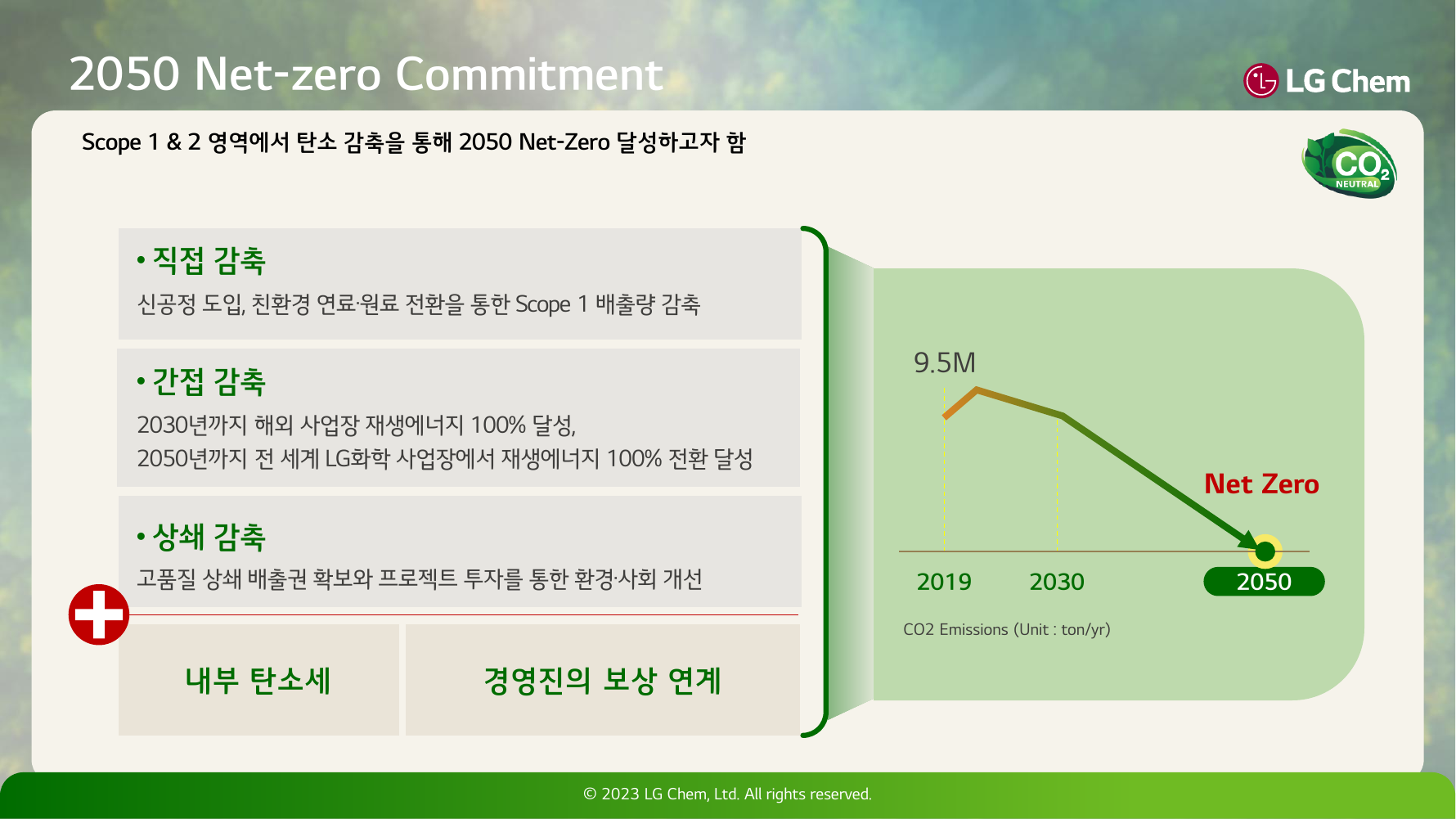 2050 Net-zero Commitment

LG Chem

Scope 1 & 2 영역에서 탄소 감축을 통해 2050 Net-Zero 달성하고자 함

$CO_2$ NEUTRAL

• 직접 감축

신공정 도입, 친환경 연료·원료 전환을 통한 Scope 1 배출량 감축

• 간접 감축

2030년까지 해외 사업장 재생에너지 100% 달성,
2050년까지 전 세계 LG화학 사업장에서 재생에너지 100% 전환 달성

• 상쇄 감축

고품질 상쇄 배출권 확보와 프로젝트 투자를 통한 환경·사회 개선

내부 탄소세

경영진의 보상 연계

9.5M

Net Zero

2019

2030

2050

CO2 Emissions (Unit : ton/yr)

© 2023 LG Chem, Ltd. All rights reserved.